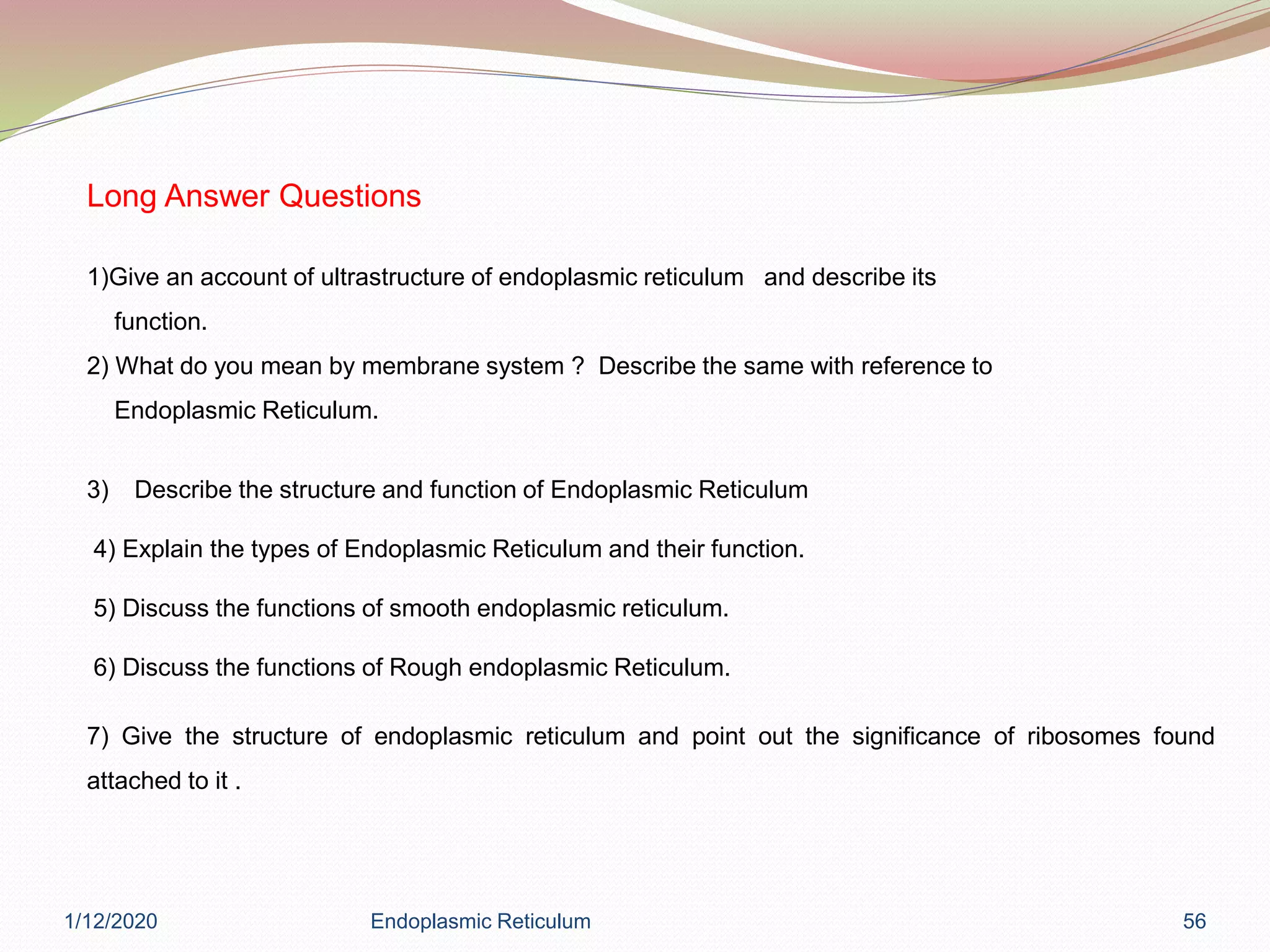 Long Answer Questions

1)Give an account of ultrastructure of endoplasmic reticulum and describe its function.

2) What do you mean by membrane system ? Describe the same with reference to Endoplasmic Reticulum.

3) Describe the structure and function of Endoplasmic Reticulum

4) Explain the types of Endoplasmic Reticulum and their function.

5) Discuss the functions of smooth endoplasmic reticulum.

6) Discuss the functions of Rough endoplasmic Reticulum.

7) Give the structure of endoplasmic reticulum and point out the significance of ribosomes found attached to it .

1/12/2020

Endoplasmic Reticulum

56